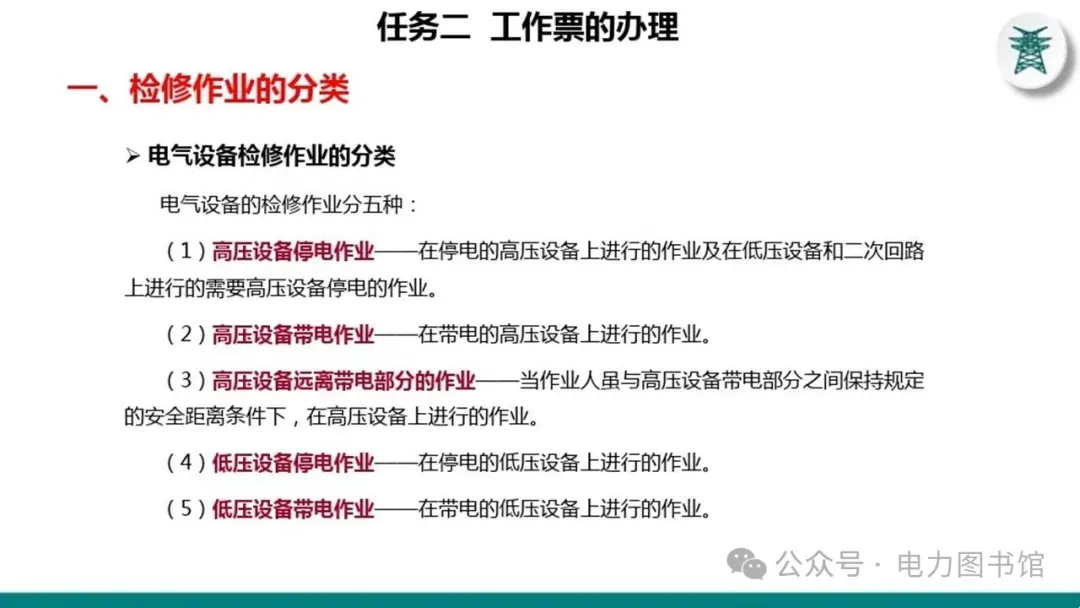 任务二 工作票的办理

一、检修作业的分类

➢ 电气设备检修作业的分类

电气设备的检修作业分五种：

（1）高压设备停电作业——在停电的高压设备上进行的作业及在低压设备和二次回路上进行的需要高压设备停电的作业。

（2）高压设备带电作业——在带电的高压设备上进行的作业。

（3）高压设备远离带电部分的作业——当作业人虽与高压设备带电部分之间保持规定的安全距离条件下，在高压设备上进行的作业。

（4）低压设备停电作业——在停电的低压设备上进行的作业。

（5）低压设备带电作业——在带电的低压设备上进行的作业。

公众号 · 电力图书馆